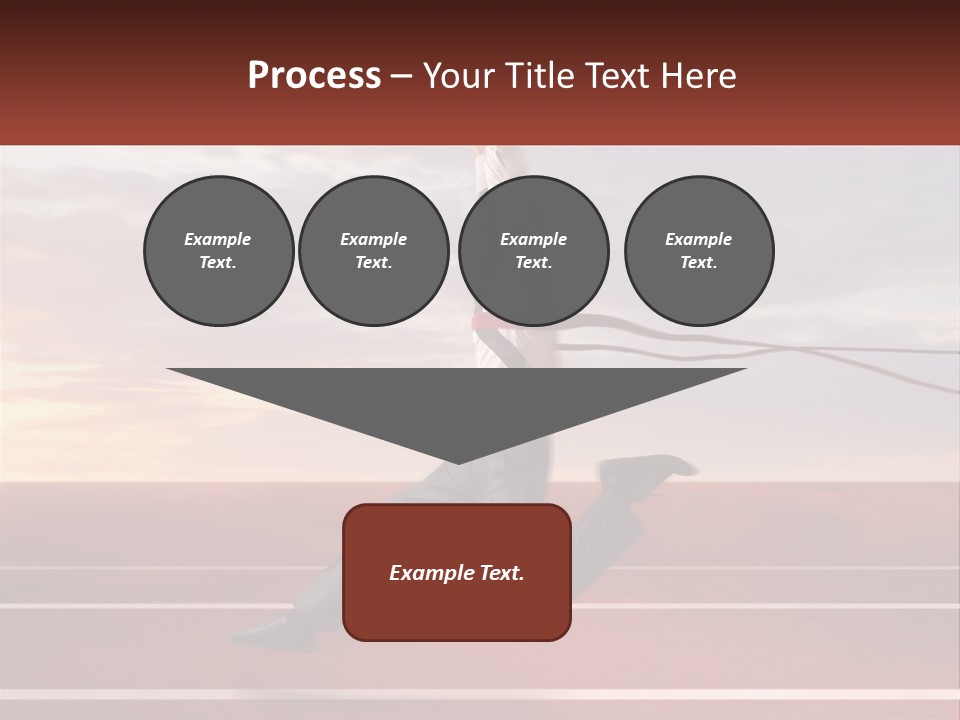 Process – Your Title Text Here

Example Text.

Example Text.

Example Text.

Example Text.

Example Text.